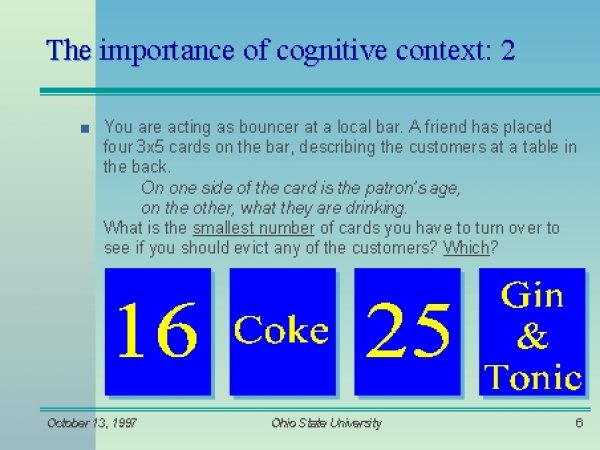 The importance of cognitive context: 2

You are acting as bouncer at a local bar. A friend has placed four 3x5 cards on the bar, describing the customers at a table in the back.

On one side of the card is the patron's age,
on the other, what they are drinking.

What is the smallest number of cards you have to turn over to see if you should evict any of the customers? Which?

16

Coke

25

Gin & Tonic

October 13, 1997

Ohio State University

6